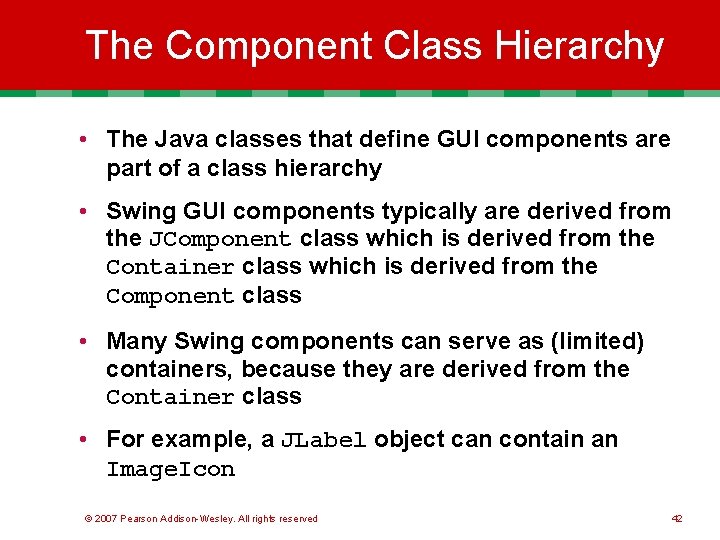 The Component Class Hierarchy

• The Java classes that define GUI components are part of a class hierarchy

• Swing GUI components typically are derived from the JComponent class which is derived from the Container class which is derived from the Component class

• Many Swing components can serve as (limited) containers, because they are derived from the Container class

• For example, a JLabel object can contain an ImageIcon

© 2007 Pearson Addison-Wesley. All rights reserved

42